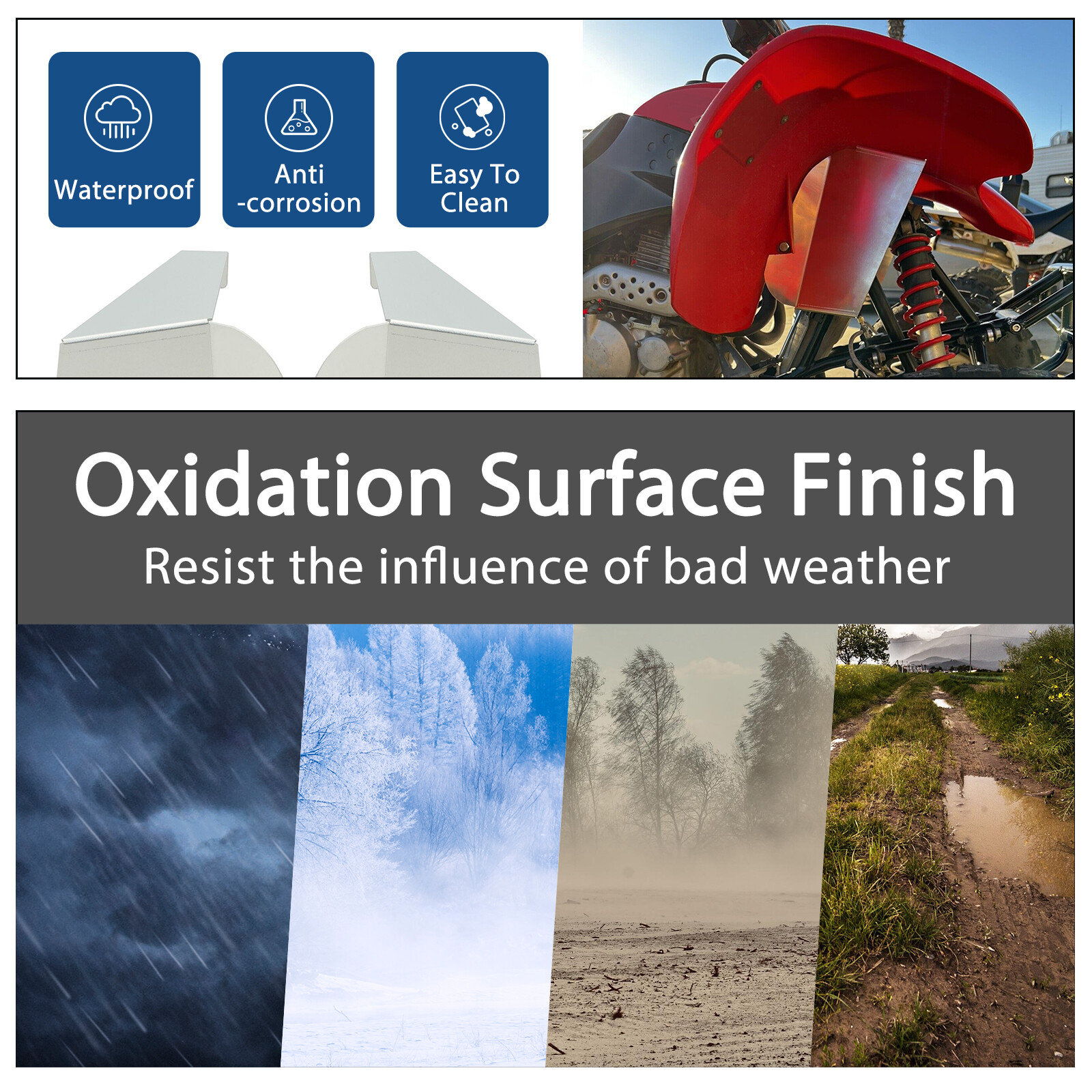 Waterproof

Anti
-corrosion

Easy To
Clean

Oxidation Surface Finish

Resist the influence of bad weather